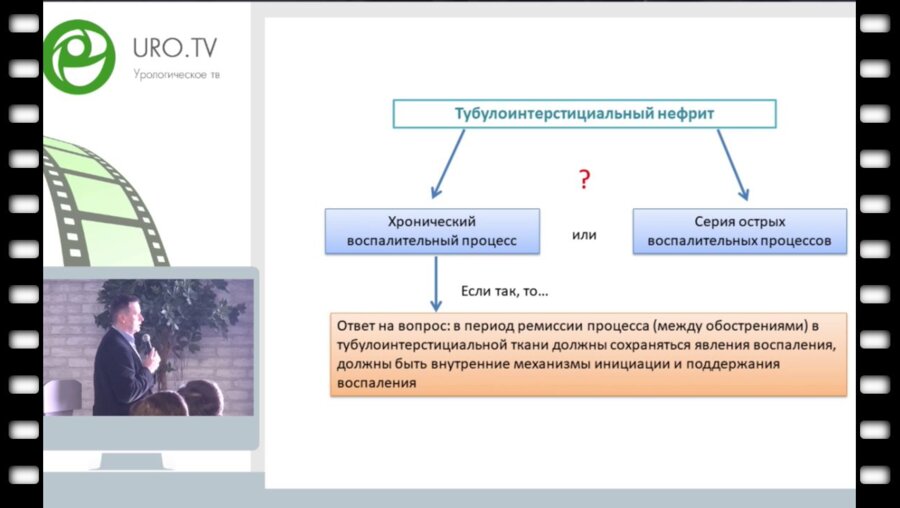 URO.TV
Урологическое тв

Тубулоинтерстициальный нефрит

?

Хронический воспалительный процесс

или

Серия острых воспалительных процессов

Если так, то…

Ответ на вопрос: в период ремиссии процесса (между обострениями) в тубулоинтерстициальной ткани должны сохраняться явления воспаления, должны быть внутренние механизмы инициации и поддержания воспаления